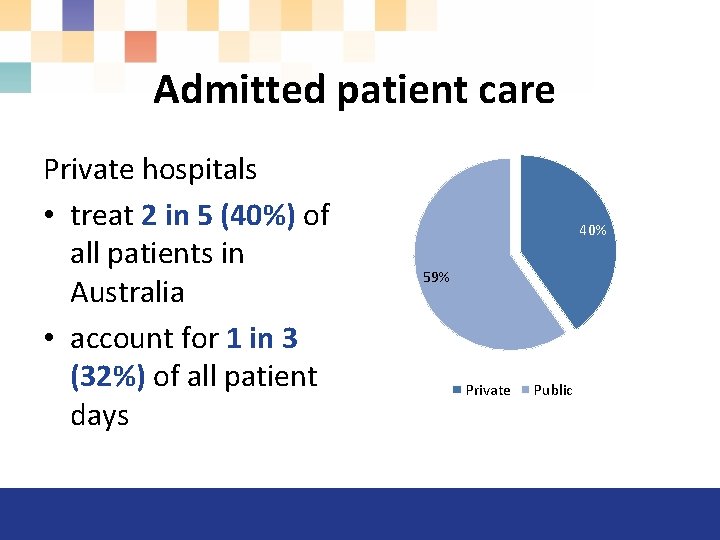 Admitted patient care

Private hospitals

• treat 2 in 5 (40%) of all patients in Australia

• account for 1 in 3 (32%) of all patient days

40%

59%

Private Public